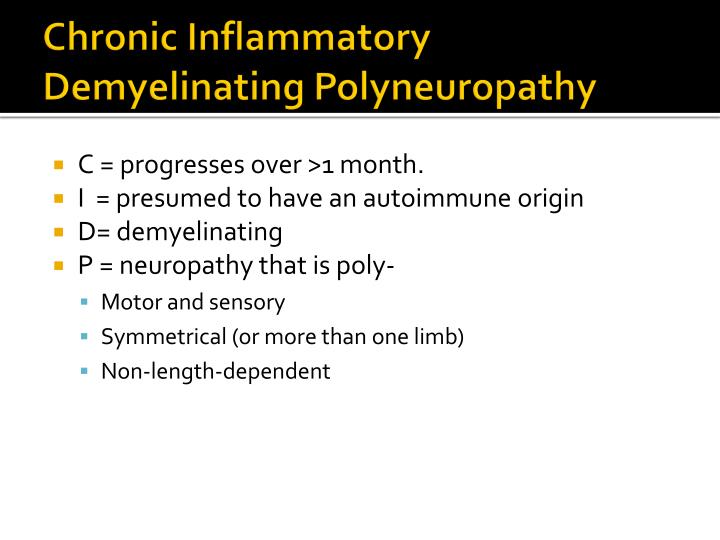 Chronic Inflammatory Demyelinating Polyneuropathy

- C = progresses over >1 month.
- I = presumed to have an autoimmune origin
- D= demyelinating
- P = neuropathy that is poly-
  - Motor and sensory
  - Symmetrical (or more than one limb)
  - Non-length-dependent